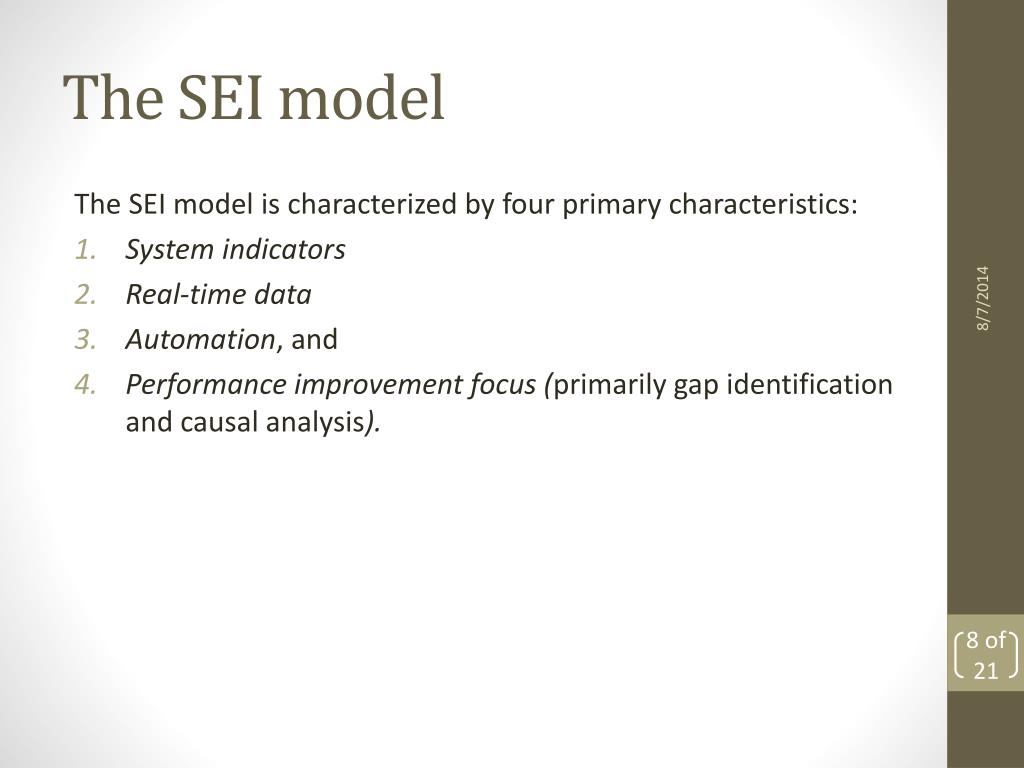 The SEI model

The SEI model is characterized by four primary characteristics:

1. System indicators
2. Real-time data
3. Automation, and
4. Performance improvement focus (primarily gap identification and causal analysis).

8/7/2014

8 of 21